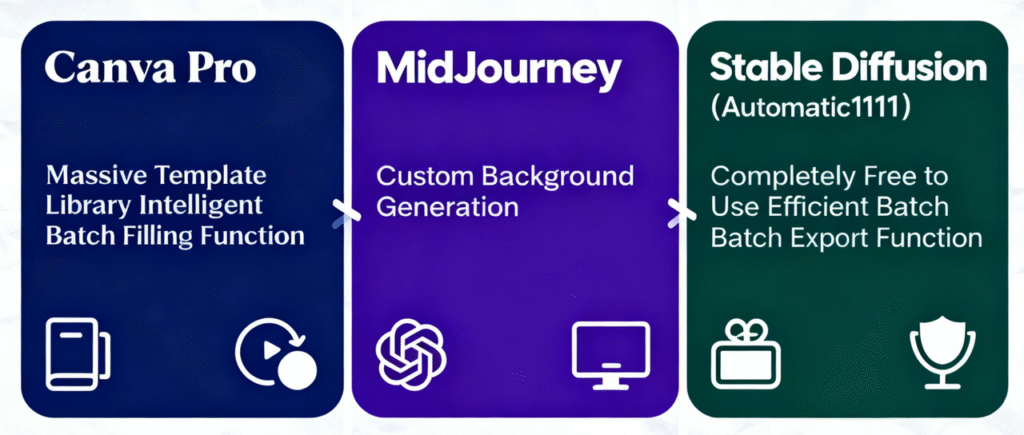 Canva Pro

Massive Template Library Intelligent Batch Filling Function

MidJourney

Custom Background Generation

Stable Diffusion (Automatic1111)

Completely Free to Use Efficient Batch Batch Export Function